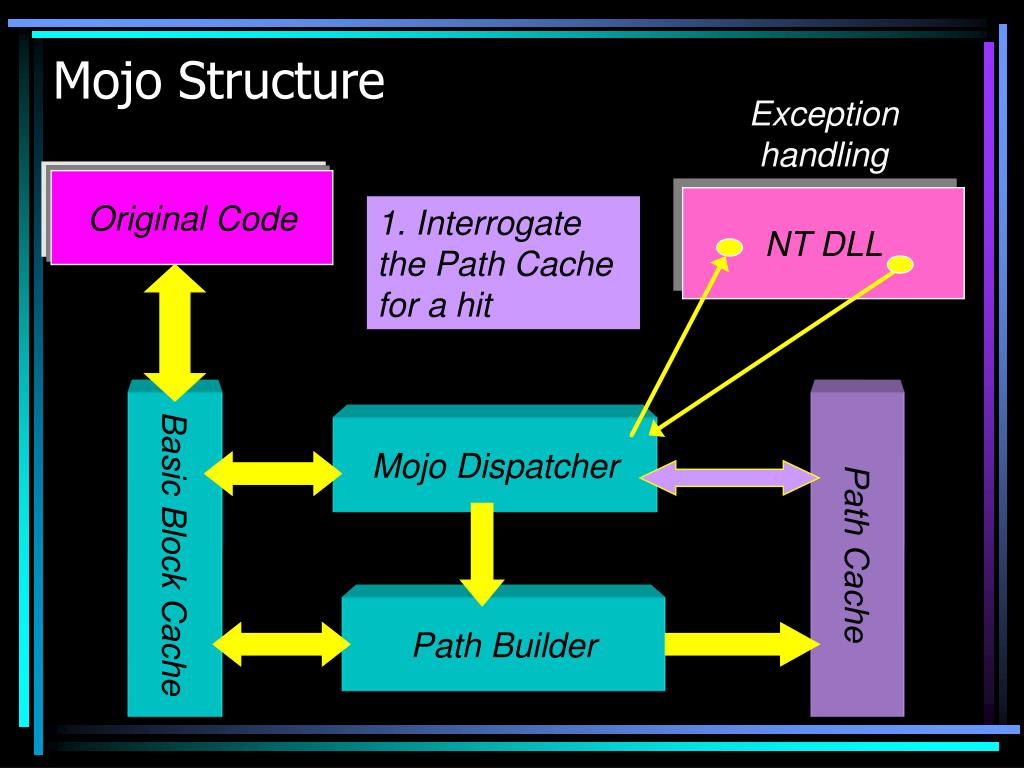 Mojo Structure

Exception handling

Original Code

1. Interrogate the Path Cache for a hit

NT DLL

Basic Block Cache

Mojo Dispatcher

Path Cache

Path Builder